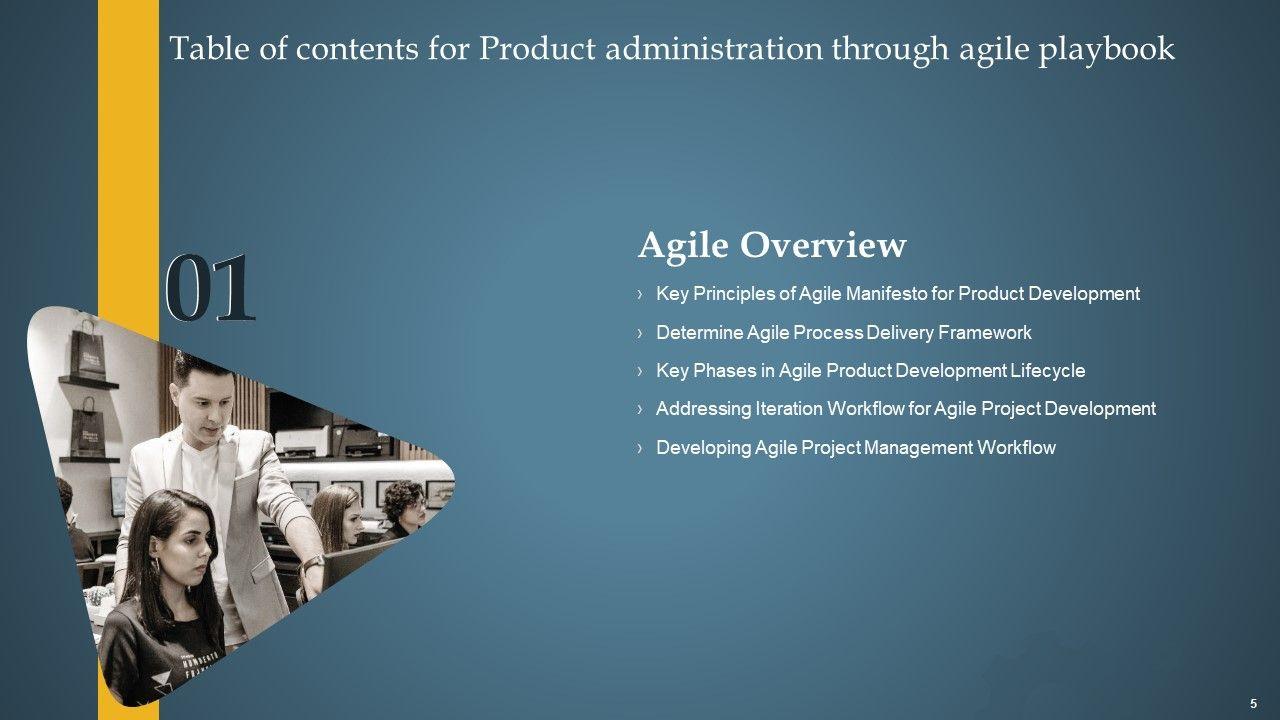 Table of contents for Product administration through agile playbook

01

Agile Overview

› Key Principles of Agile Manifesto for Product Development
› Determine Agile Process Delivery Framework
› Key Phases in Agile Product Development Lifecycle
› Addressing Iteration Workflow for Agile Project Development
› Developing Agile Project Management Workflow

5